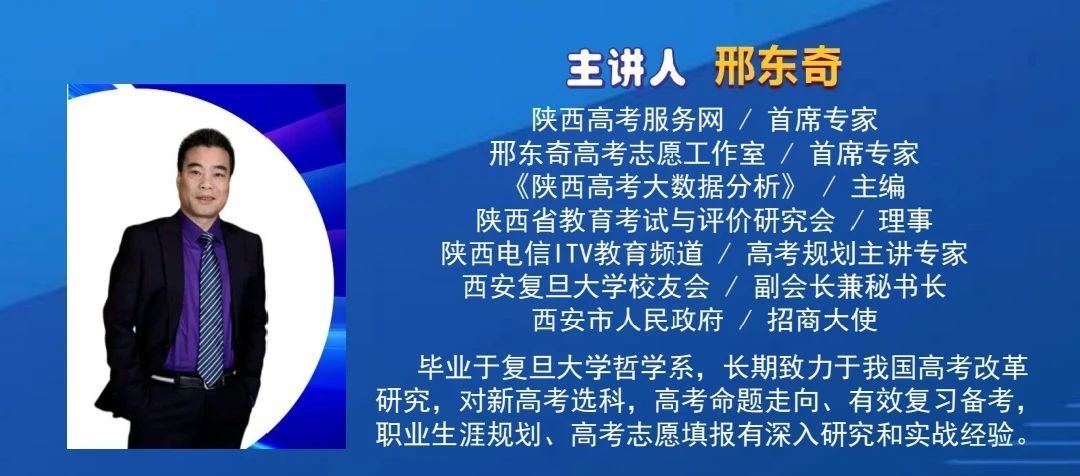 主讲人 邢东奇

陕西高考服务网 / 首席专家
邢东奇高考志愿工作室 / 首席专家
《陕西高考大数据分析》 / 主编
陕西省教育考试与评价研究会 / 理事
陕西电信ITV教育频道 / 高考规划主讲专家
西安复旦大学校友会 / 副会长兼秘书长
西安市人民政府 / 招商大使

毕业于复旦大学哲学系，长期致力于我国高考改革研究，对新高考选科，高考命题走向、有效复习备考，职业生涯规划、高考志愿填报有深入研究和实战经验。